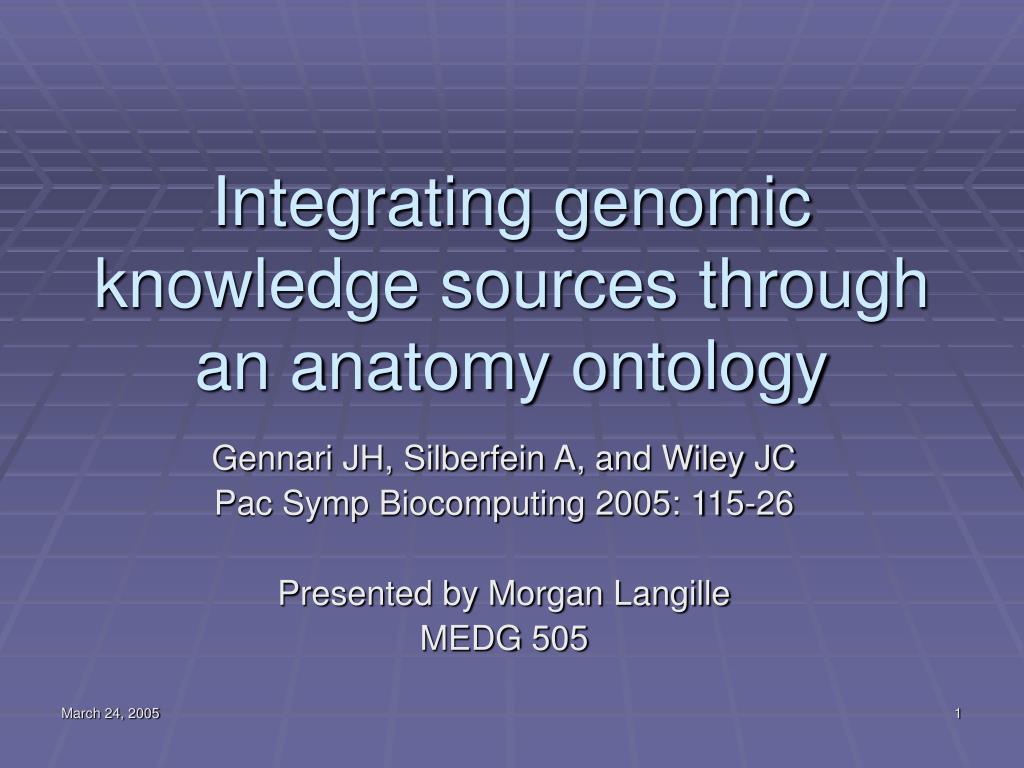 Integrating genomic knowledge sources through an anatomy ontology

Gennari JH, Silberfein A, and Wiley JC
Pac Symp Biocomputing 2005: 115-26

Presented by Morgan Langille
MEDG 505

March 24, 2005

1